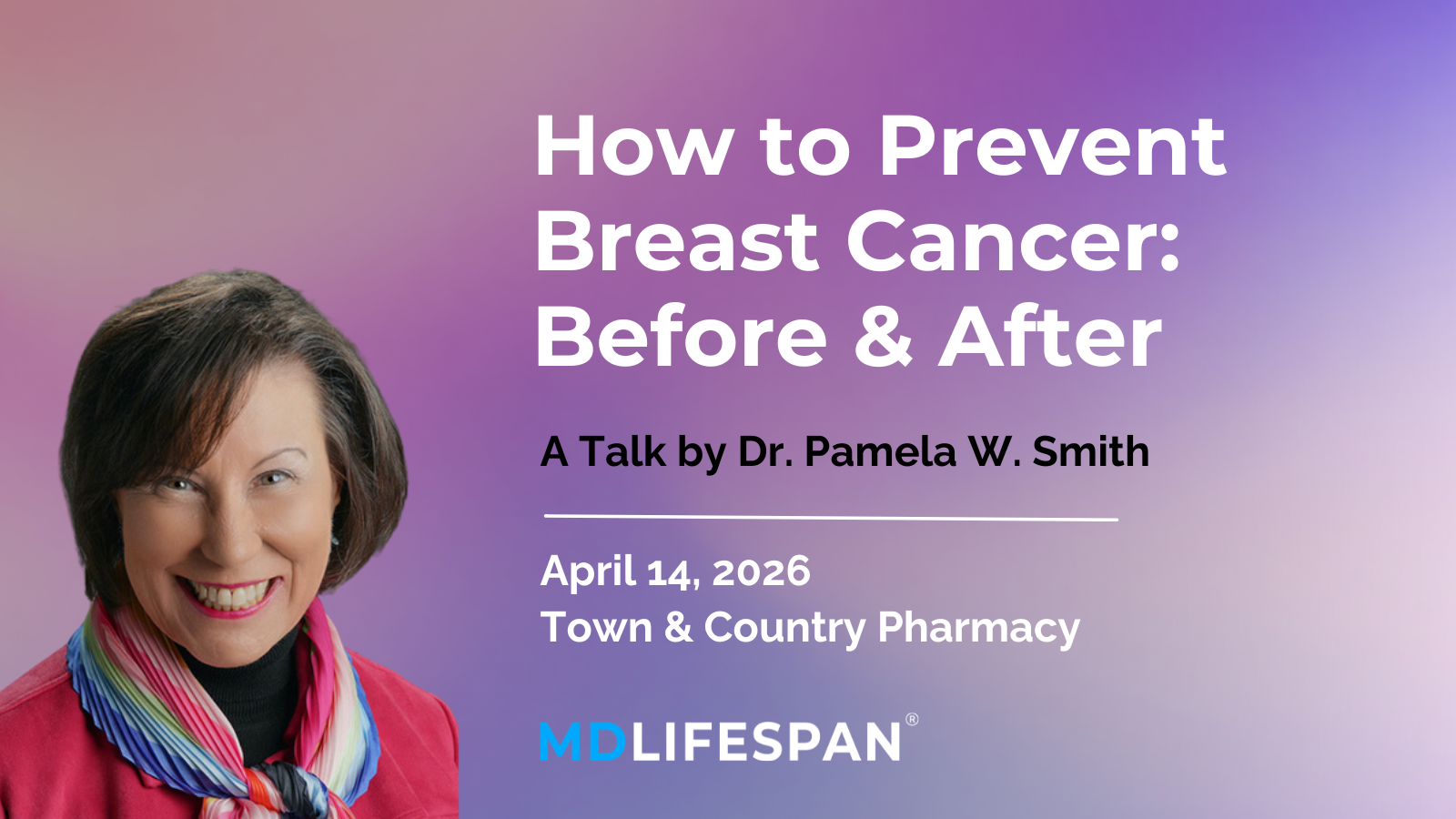 How to Prevent Breast Cancer: Before & After

A Talk by Dr. Pamela W. Smith

April 14, 2026
Town & Country Pharmacy

MDLIFESPAN®